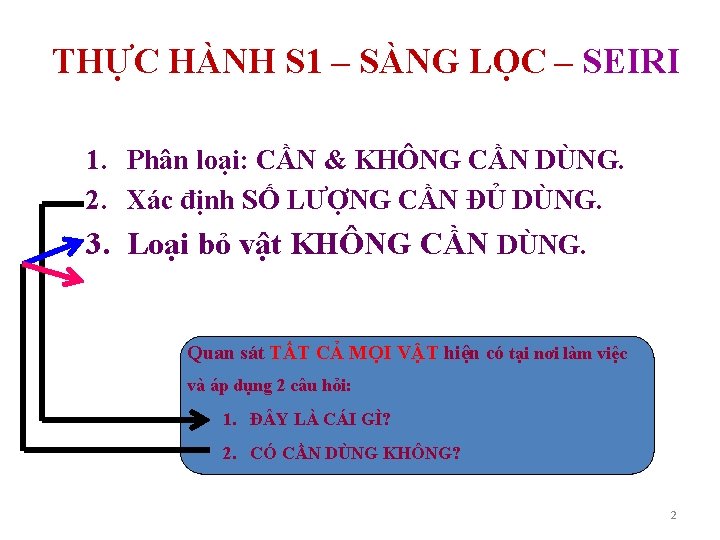 THỰC HÀNH S1 – SÀNG LỌC – SEIRI

1. Phân loại: CẦN & KHÔNG CẦN DÙNG.
2. Xác định SỐ LƯỢNG CẦN ĐỦ DÙNG.
3. Loại bỏ vật KHÔNG CẦN DÙNG.

Quan sát TẤT CẢ MỌI VẬT hiện có tại nơi làm việc và áp dụng 2 câu hỏi:
1. ĐÂY LÀ CÁI GÌ?
2. CÓ CẦN DÙNG KHÔNG?

2